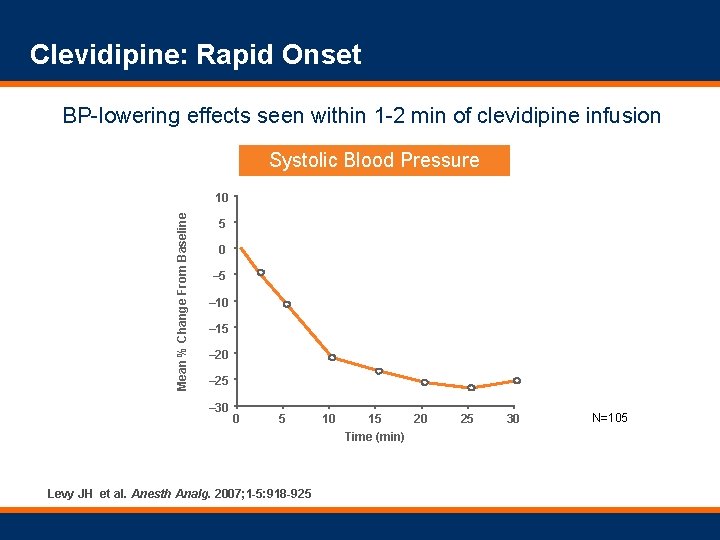 Clevidipine: Rapid Onset

BP-lowering effects seen within 1-2 min of clevidipine infusion

Systolic Blood Pressure

Mean % Change From Baseline

10
5
0
–5
–10
–15
–20
–25
–30

0 5 10 15 20 25 30

Time (min)

N=105

Levy JH et al. Anesth Analg. 2007;1-5:918-925